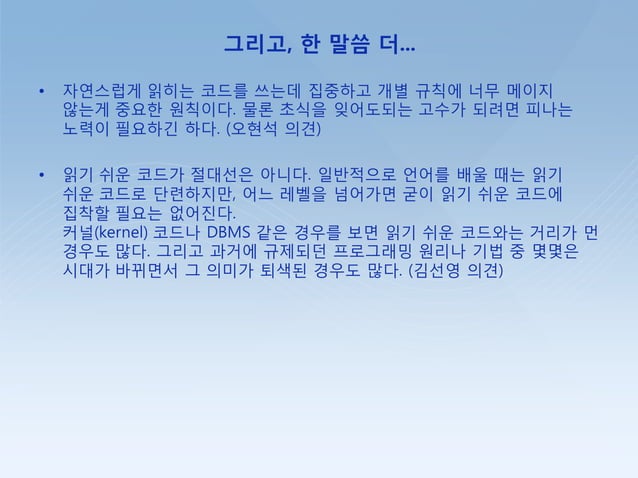 그리고, 한 말씀 더...

• 자연스럽게 읽히는 코드를 쓰는데 집중하고 개별 규칙에 너무 메이지 않는게 중요한 원칙이다. 물론 초식을 잊어도되는 고수가 되려면 피나는 노력이 필요하긴 하다. (오현석 의견)

• 읽기 쉬운 코드가 절대선은 아니다. 일반적으로 언어를 배울 때는 읽기 쉬운 코드로 단련하지만, 어느 레벨을 넘어가면 굳이 읽기 쉬운 코드에 집착할 필요는 없어진다.
커널(kernel) 코드나 DBMS 같은 경우를 보면 읽기 쉬운 코드와는 거리가 먼 경우도 많다. 그리고 과거에 규제되던 프로그래밍 원리나 기법 중 몇몇은 시대가 바뀌면서 그 의미가 퇴색된 경우도 많다. (김선영 의견)